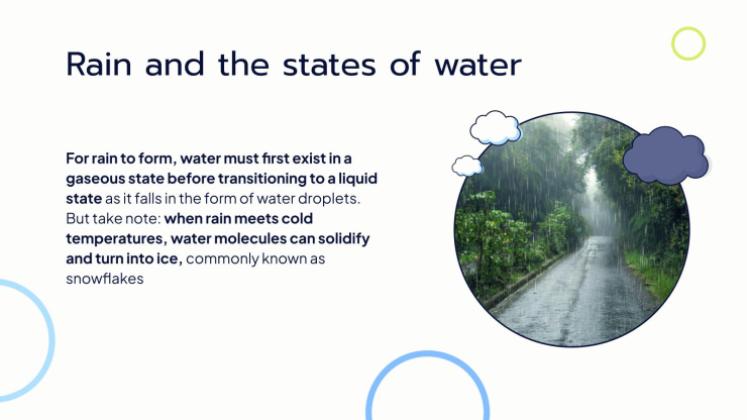 Rain and the states of water

For rain to form, water must first exist in a gaseous state before transitioning to a liquid state as it falls in the form of water droplets. But take note: when rain meets cold temperatures, water molecules can solidify and turn into ice, commonly known as snowflakes